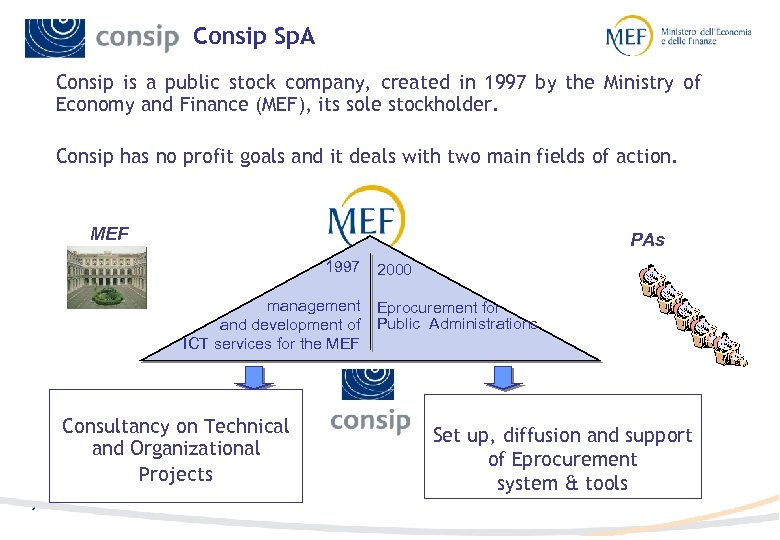 consip Consip SpA

MEF Ministero dell'Economia e delle Finanze

Consip is a public stock company, created in 1997 by the Ministry of Economy and Finance (MEF), its sole stockholder.

Consip has no profit goals and it deals with two main fields of action.

MEF

MEF

PAs

1997

management and development of ICT services for the MEF

2000

Eprocurement for Public Administrations

consip

Consultancy on Technical and Organizational Projects

Set up, diffusion and support of Eprocurement system & tools